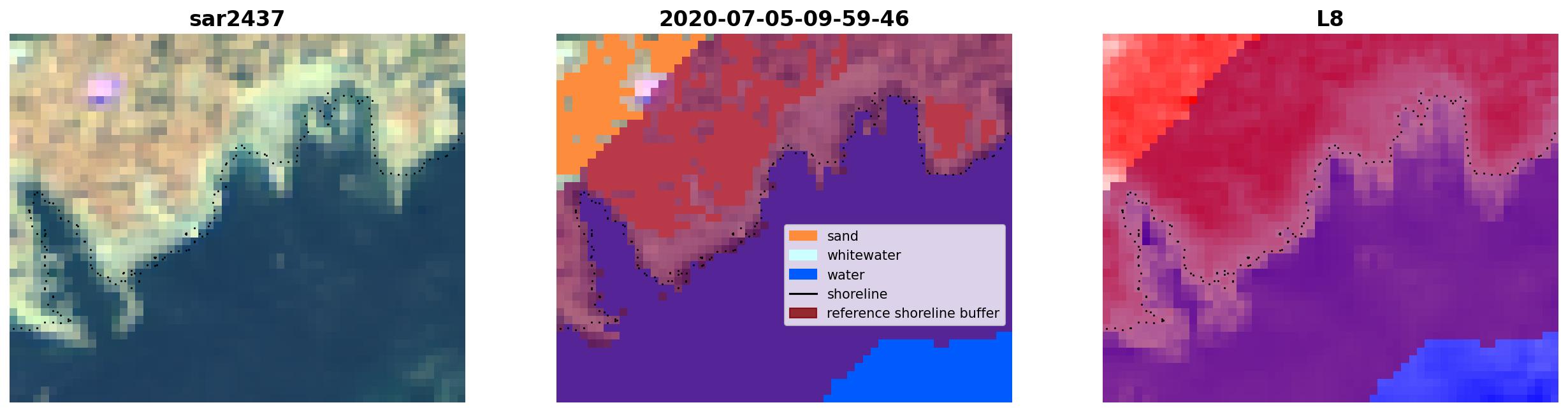 sar2437

2020-07-05-09-59-46

sand
whitewater
water
shoreline
reference shoreline buffer

L8